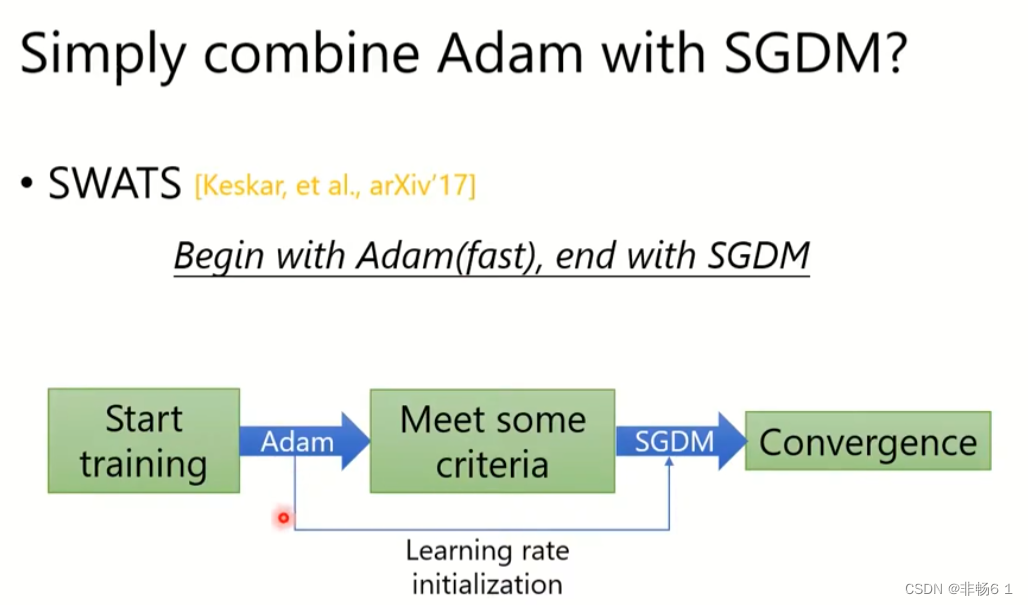 Simply combine Adam with SGDM?

• SWATS [Keskar, et al., arXiv'17]

Begin with Adam(fast), end with SGDM

Start training

Adam

Meet some criteria

SGDM

Convergence

Learning rate initialization

CSDN @非畅6 1